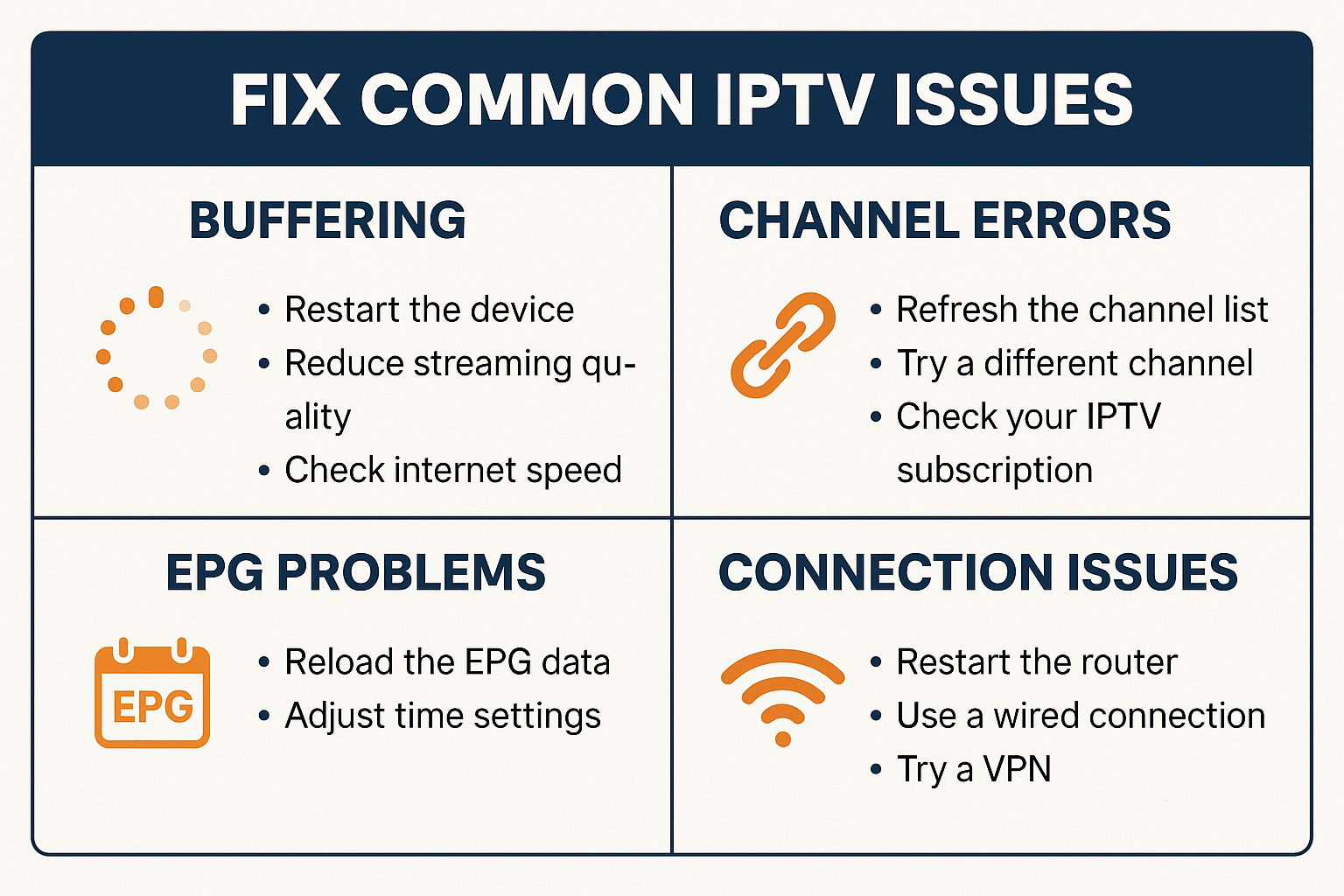 FIX COMMON IPTV ISSUES

BUFFERING

• Restart the device
• Reduce streaming quality
• Check internet speed

CHANNEL ERRORS

• Refresh the channel list
• Try a different channel
• Check your IPTV subscription

EPG PROBLEMS

EPG

• Reload the EPG data
• Adjust time settings

CONNECTION ISSUES

• Restart the router
• Use a wired connection
• Try a VPN